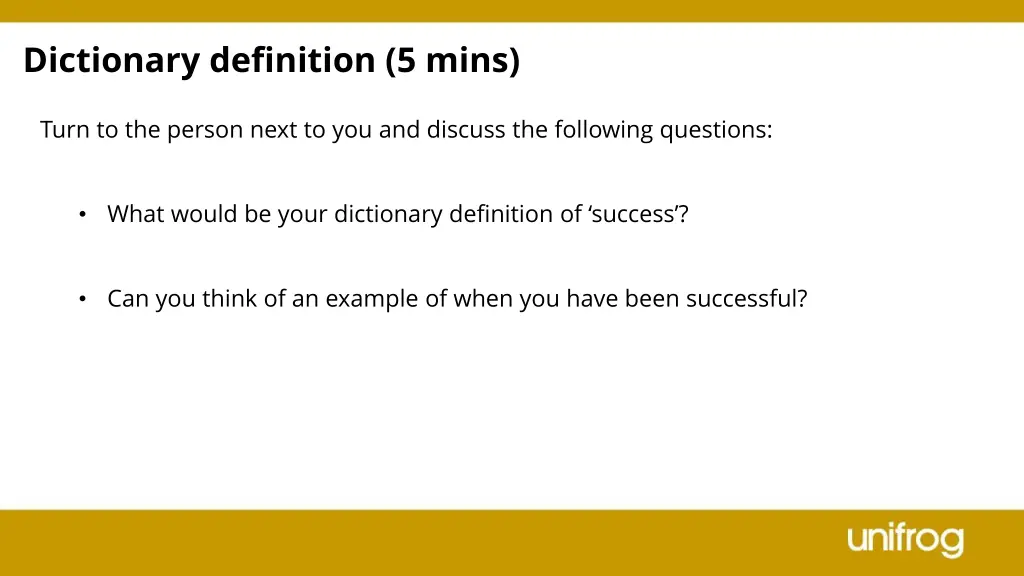 Dictionary definition (5 mins)

Turn to the person next to you and discuss the following questions:

• What would be your dictionary definition of ‘success’?

• Can you think of an example of when you have been successful?

unifrog